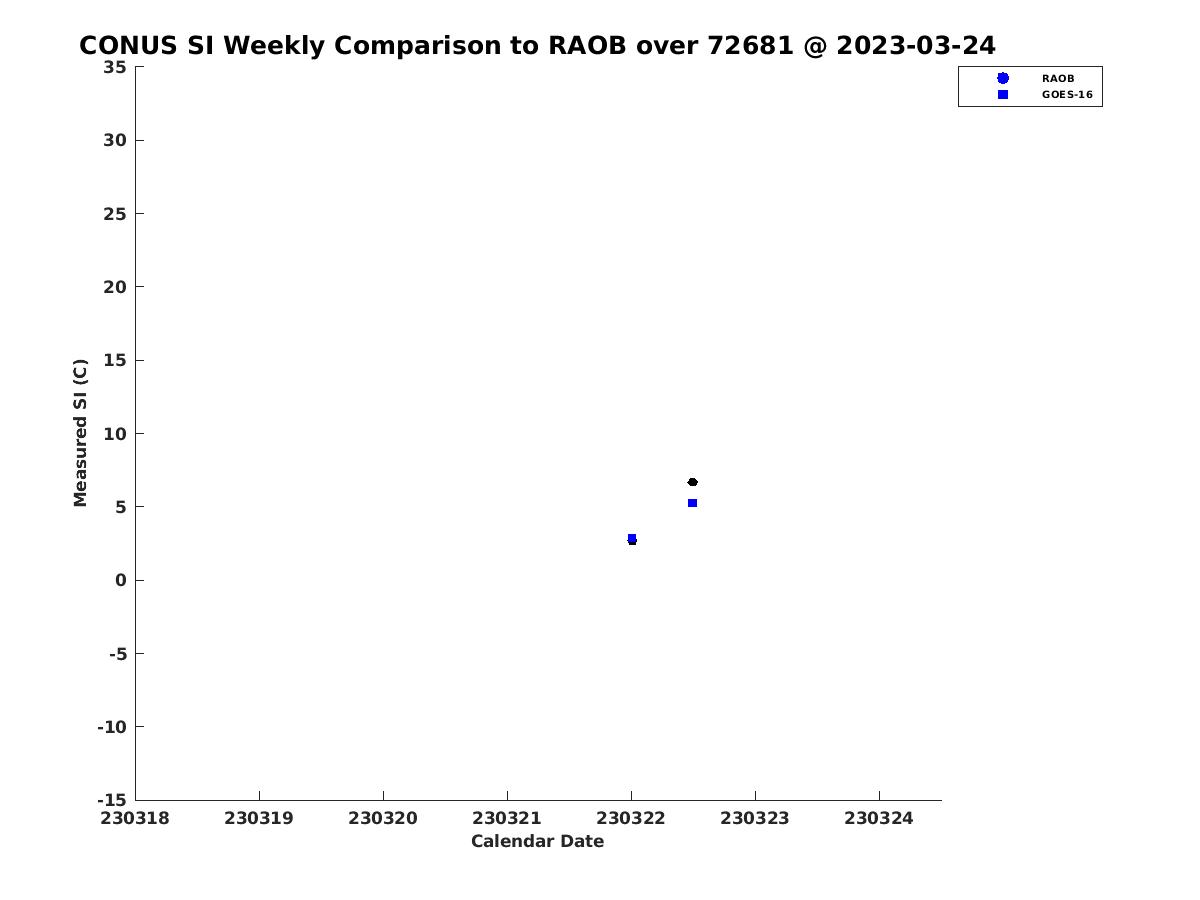 CONUS SI Weekly Comparison to RAOB over 72681 @ 2023-03-24

RAOB
GOES-16

Measured SI (C)

35
30
25
20
15
10
5
0
-5
-10
-15

230318 230319 230320 230321 230322 230323 230324

Calendar Date